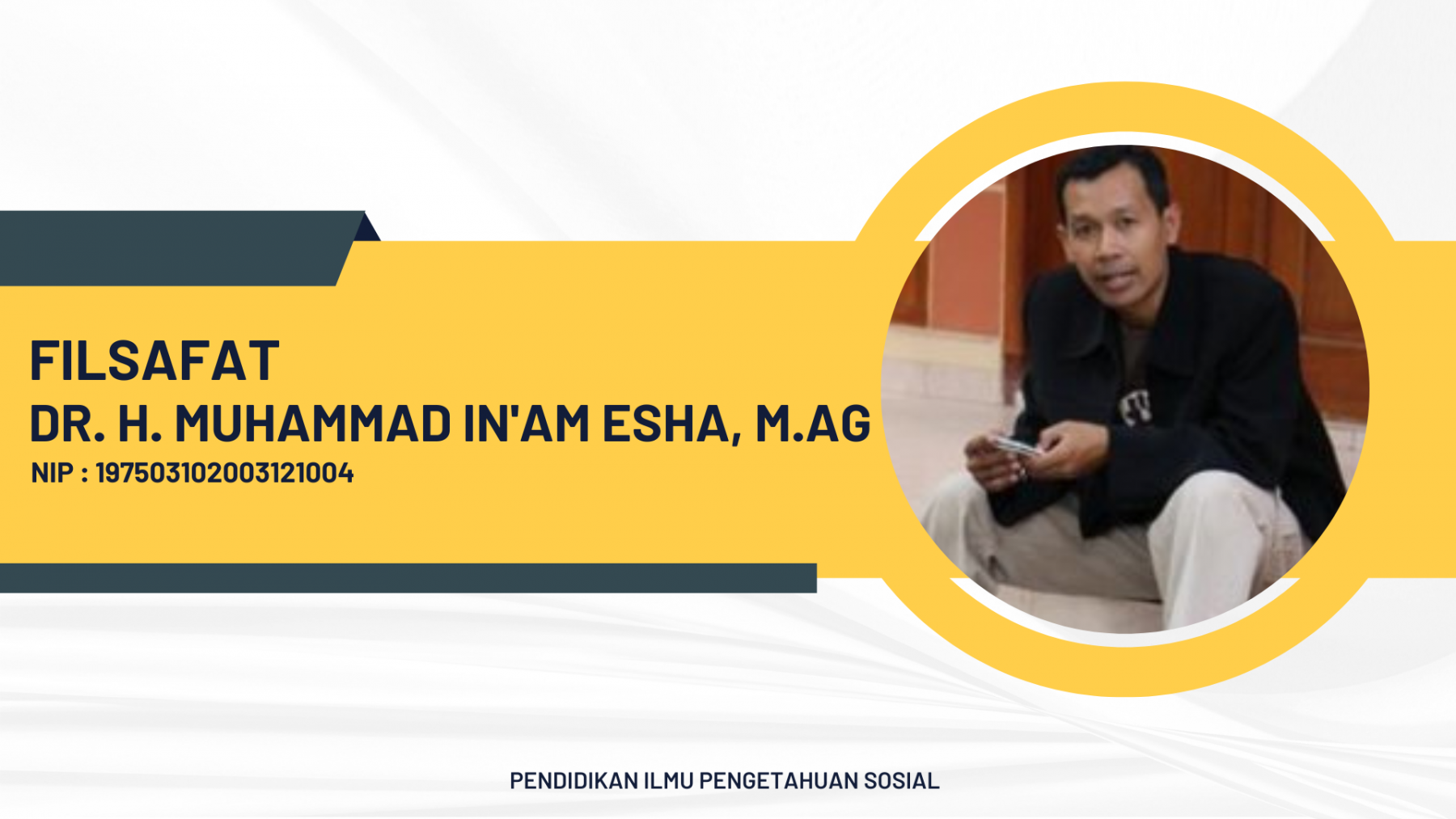 FILSAFAT
DR. H. MUHAMMAD IN'AM ESHA, M.AG
NIP : 197503102003121004

PENDIDIKAN ILMU PENGETAHUAN SOSIAL